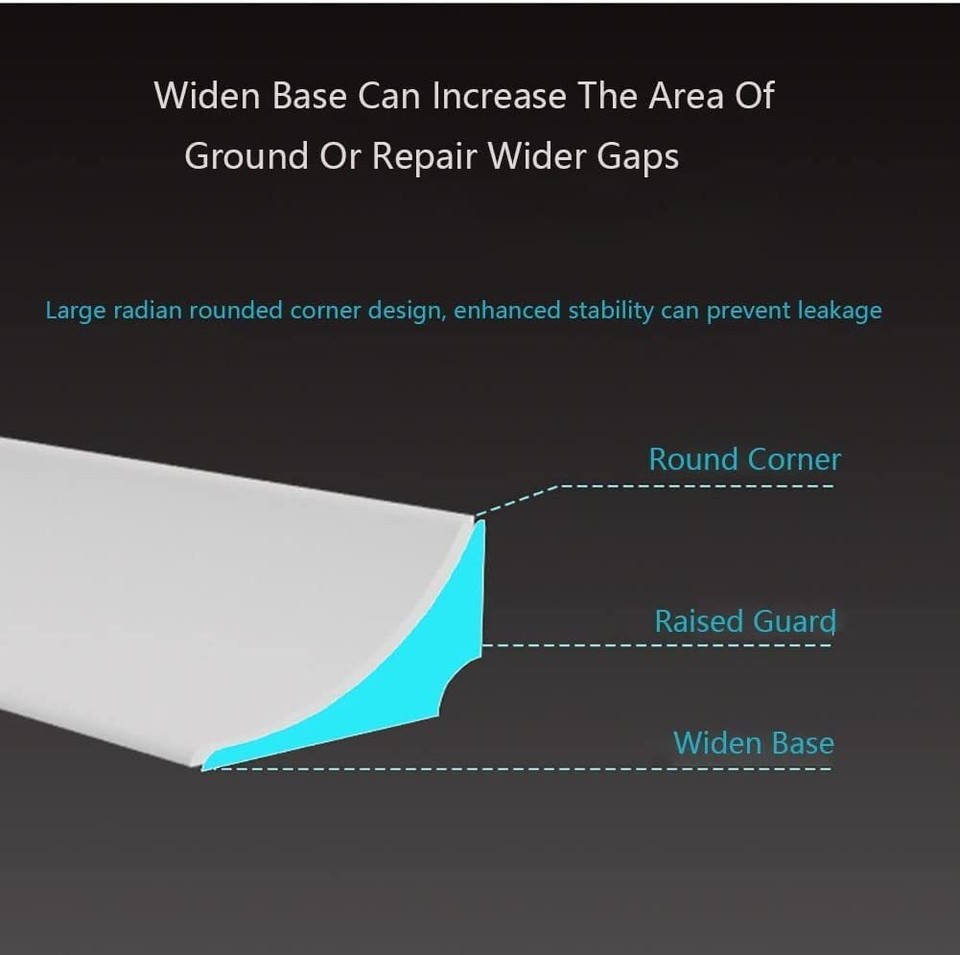 Widen Base Can Increase The Area Of Ground Or Repair Wider Gaps

Large radian rounded corner design, enhanced stability can prevent leakage

Round Corner

Raised Guard

Widen Base